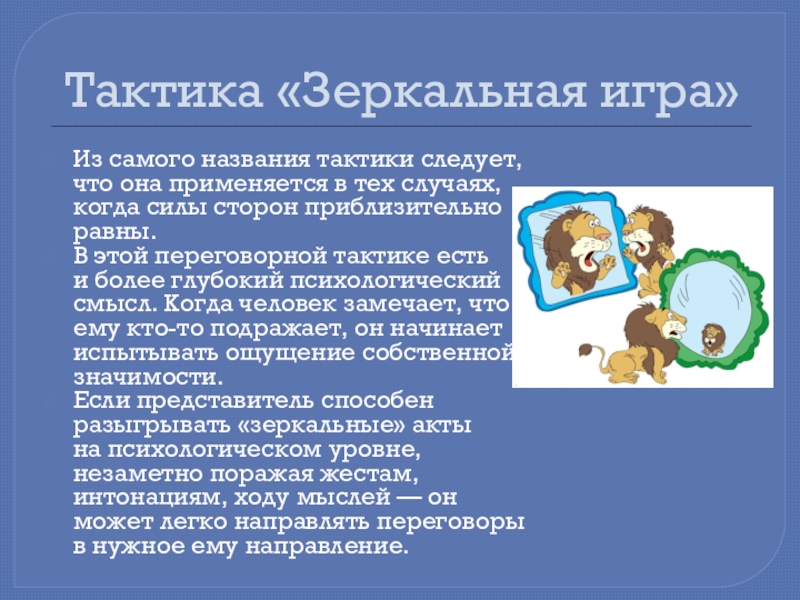 Тактика «Зеркальная игра»

Из самого названия тактики следует, что она применяется в тех случаях, когда силы сторон приблизительно равны.
В этой переговорной тактике есть и более глубокий психологический смысл. Когда человек замечает, что ему кто-то подражает, он начинает испытывать ощущение собственной значимости.
Если представитель способен разыгрывать «зеркальные» акты на психологическом уровне, незаметно поражая жестам, интонациям, ходу мыслей — он может легко направлять переговоры в нужное ему направление.